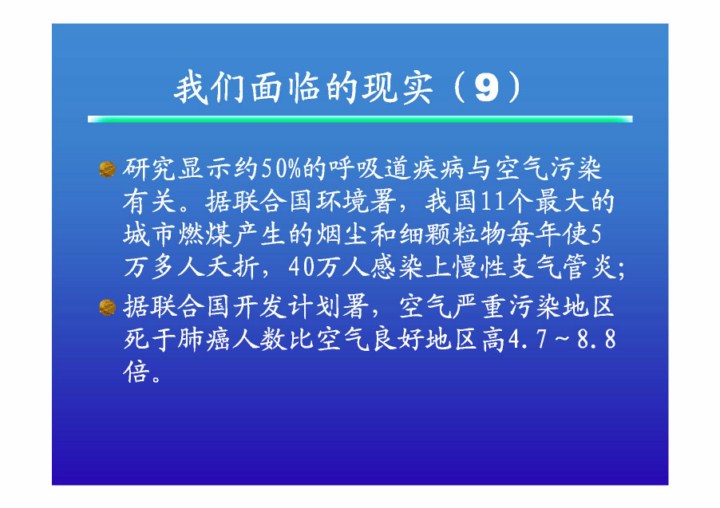 我们面临的现实（9）

研究显示约50%的呼吸道疾病与空气污染有关。据联合国环境署，我国11个最大的城市燃煤产生的烟尘和细颗粒物每年使5万多人夭折，40万人感染上慢性支气管炎；

据联合国开发计划署，空气严重污染地区死于肺癌人数比空气良好地区高4.7～8.8倍。